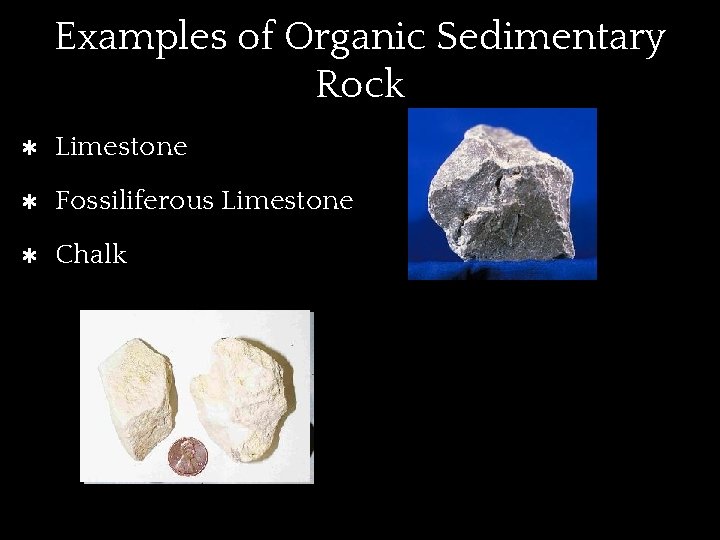 Examples of Organic Sedimentary Rock

* Limestone
* Fossiliferous Limestone
* Chalk